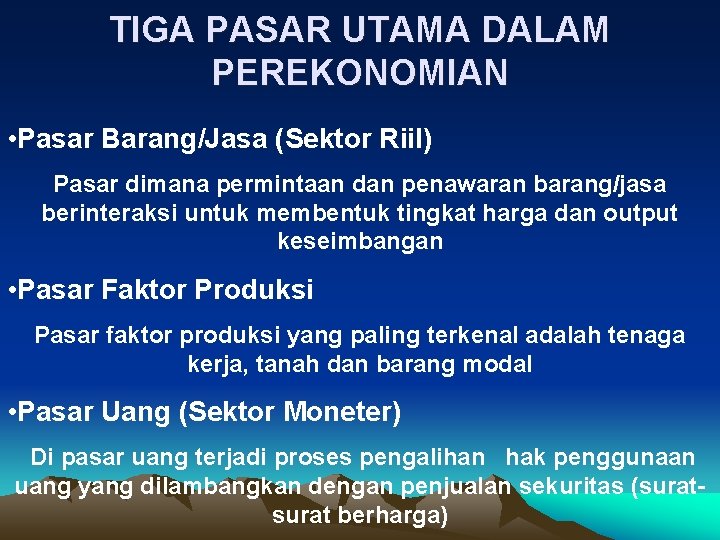 TIGA PASAR UTAMA DALAM PEREKONOMIAN

•Pasar Barang/Jasa (Sektor Riil)

Pasar dimana permintaan dan penawaran barang/jasa berinteraksi untuk membentuk tingkat harga dan output keseimbangan

•Pasar Faktor Produksi

Pasar faktor produksi yang paling terkenal adalah tenaga kerja, tanah dan barang modal

•Pasar Uang (Sektor Moneter)

Di pasar uang terjadi proses pengalihan hak penggunaan uang yang dilambangkan dengan penjualan sekuritas (surat-surat berharga)